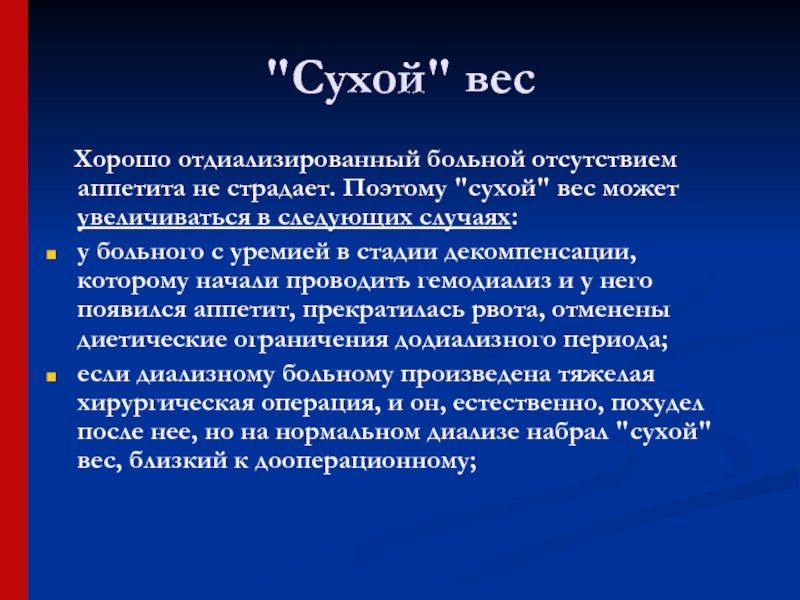 "Сухой" вес

Хорошо отдиализированный больной отсутствием аппетита не страдает. Поэтому "сухой" вес может увеличиваться в следующих случаях:

у больного с уремией в стадии декомпенсации, которому начали проводить гемодиализ и у него появился аппетит, прекратилась рвота, отменены диетические ограничения додиализного периода;

если диализному больному произведена тяжелая хирургическая операция, и он, естественно, похудел после нее, но на нормальном диализе набрал "сухой" вес, близкий к дооперационному;